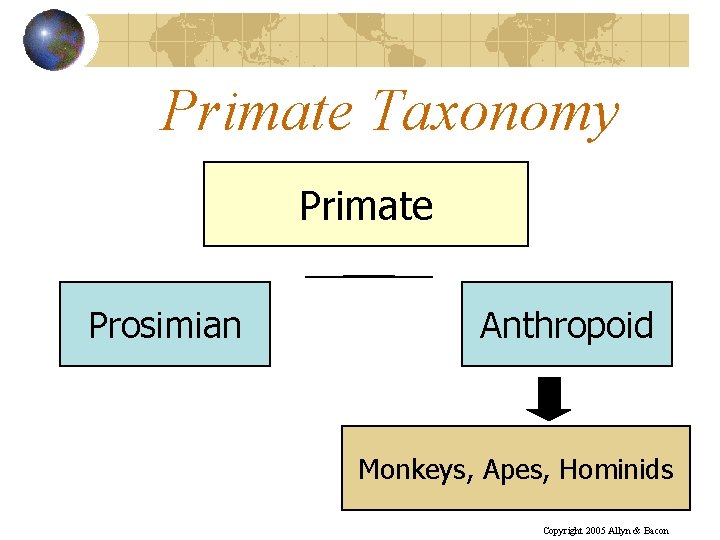 Primate Taxonomy

Primate

Prosimian

Anthropoid

Monkeys, Apes, Hominids

Copyright 2005 Allyn & Bacon